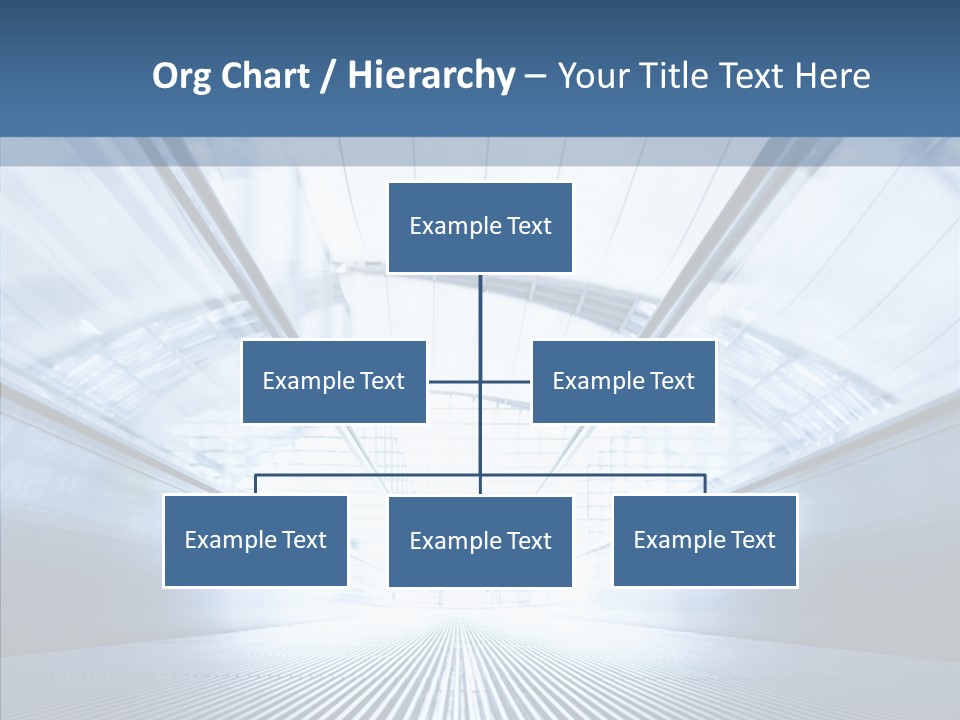 Org Chart / Hierarchy – Your Title Text Here

Example Text

Example Text

Example Text

Example Text

Example Text

Example Text